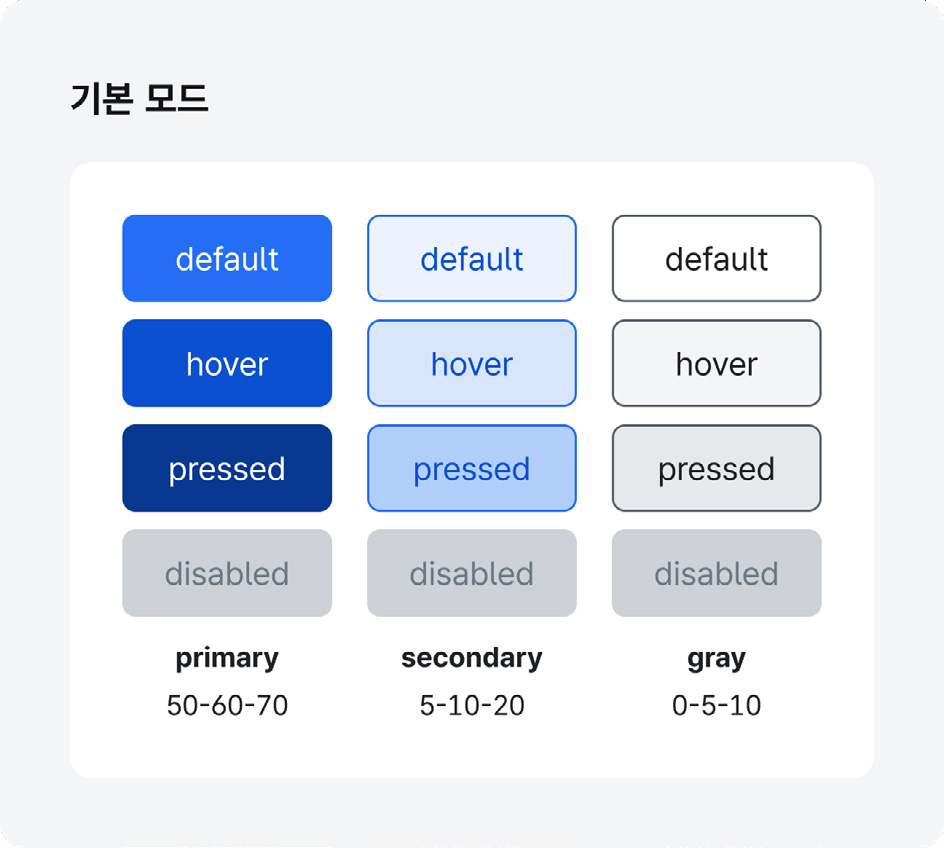 기본 모드

default
hover
pressed
disabled
primary
50-60-70

default
hover
pressed
disabled
secondary
5-10-20

default
hover
pressed
disabled
gray
0-5-10